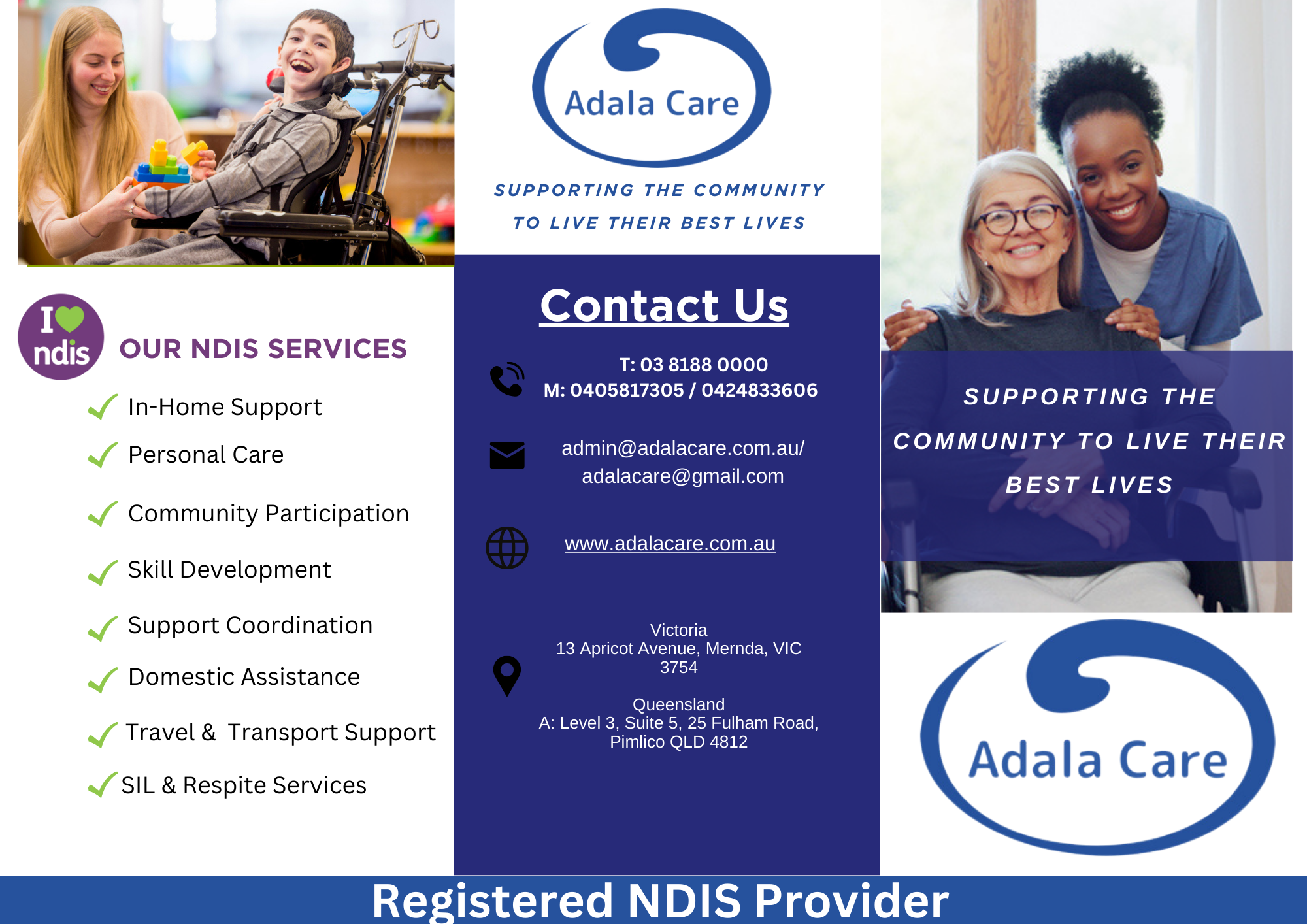 I ndis

OUR NDIS SERVICES

In-Home Support

Personal Care

Community Participation

Skill Development

Support Coordination

Domestic Assistance

Travel & Transport Support

SIL & Respite Services

Adala Care

SUPPORTING THE COMMUNITY TO LIVE THEIR BEST LIVES

Contact Us

T: 03 8188 0000
M: 0405817305 / 0424833606

admin@adalacare.com.au/
adalacare@gmail.com

www.adalacare.com.au

Victoria
13 Apricot Avenue, Mernda, VIC 3754

Queensland
A: Level 3, Suite 5, 25 Fulham Road, Pimlico QLD 4812

SUPPORTING THE COMMUNITY TO LIVE THEIR BEST LIVES

Adala Care

Registered NDIS Provider